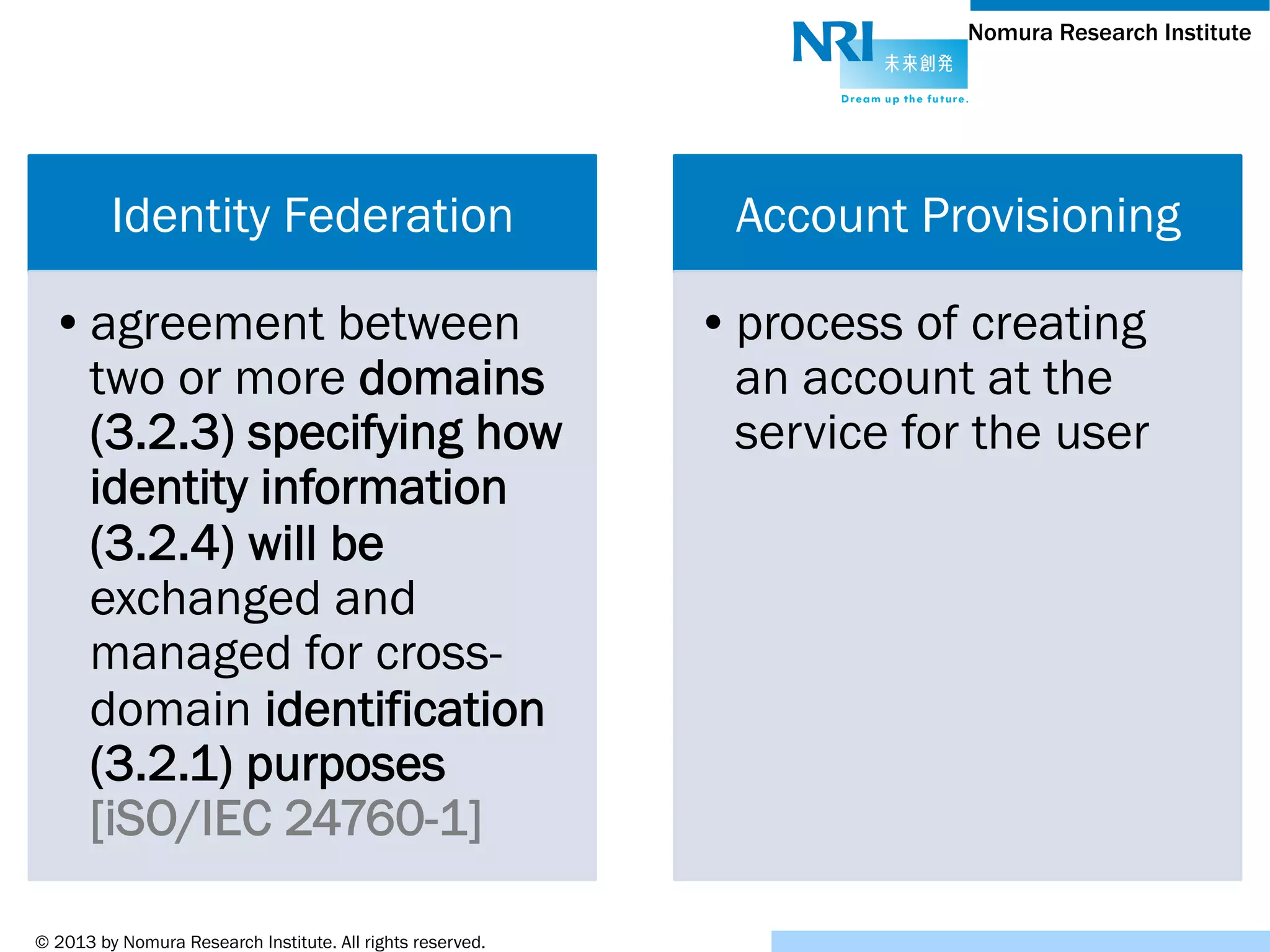 NRI 未来創発 Dream up the future.

Nomura Research Institute

Identity Federation

• agreement between two or more domains (3.2.3) specifying how identity information (3.2.4) will be exchanged and managed for cross-domain identification (3.2.1) purposes [iSO/IEC 24760-1]

Account Provisioning

• process of creating an account at the service for the user

© 2013 by Nomura Research Institute. All rights reserved.